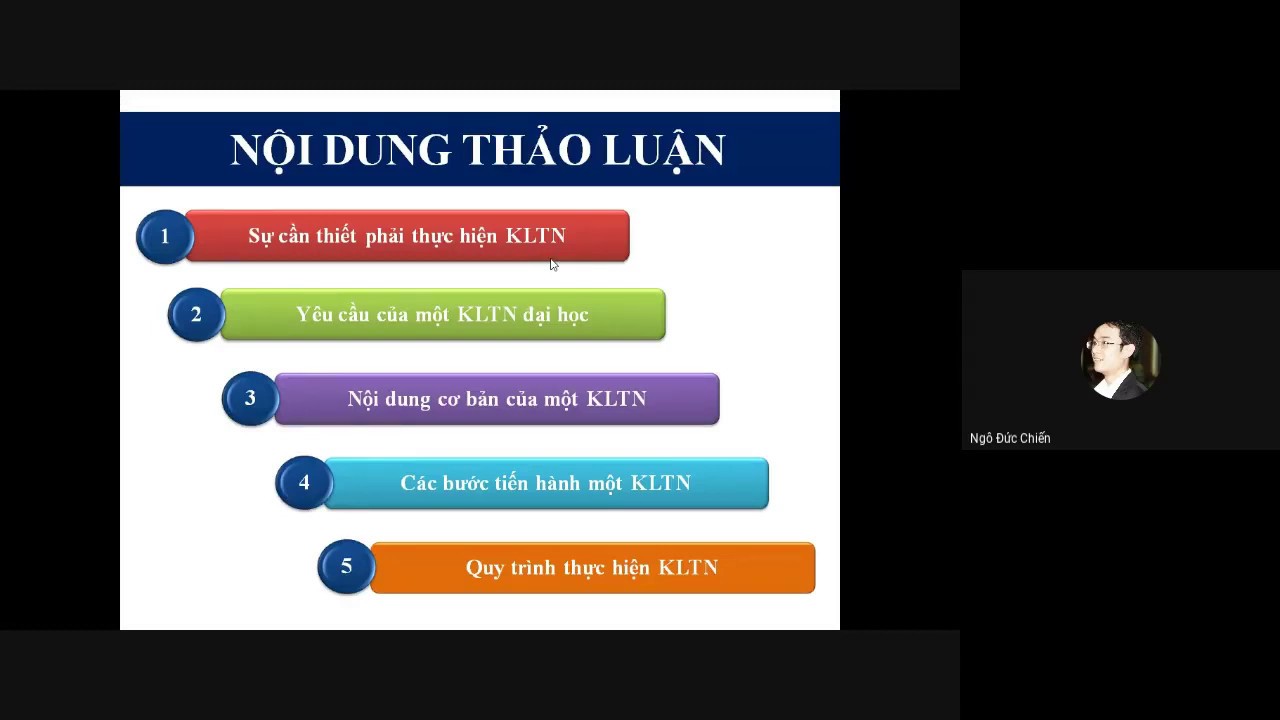 NỘI DUNG THẢO LUẬN

1 Sự cần thiết phải thực hiện KLTN

2 Yêu cầu của một KLTN đại học

3 Nội dung cơ bản của một KLTN

4 Các bước tiến hành một KLTN

5 Quy trình thực hiện KLTN

Ngô Đức Chiến